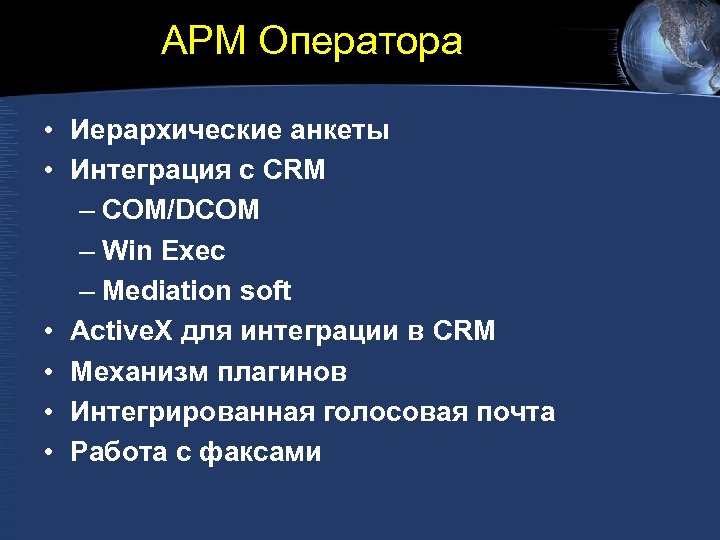 АРМ Оператора

• Иерархические анкеты
• Интеграция с CRM
– COM/DCOM
– Win Exec
– Mediation soft
• ActiveX для интеграции в CRM
• Механизм плагинов
• Интегрированная голосовая почта
• Работа с факсами